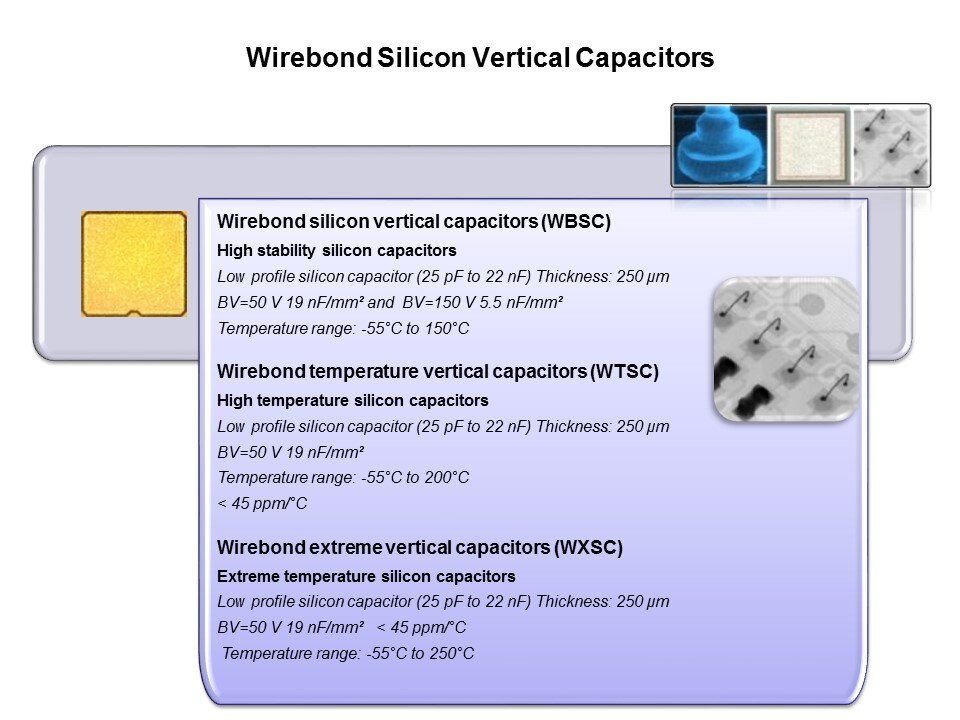 Wirebond Silicon Vertical Capacitors

Wirebond silicon vertical capacitors (WBSC)

High stability silicon capacitors

Low profile silicon capacitor (25 pF to 22 nF) Thickness: 250 µm

BV=50 V 19 nF/mm² and BV=150 V 5.5 nF/mm²

Temperature range: -55°C to 150°C

Wirebond temperature vertical capacitors (WTSC)

High temperature silicon capacitors

Low profile silicon capacitor (25 pF to 22 nF) Thickness: 250 µm

BV=50 V 19 nF/mm²

Temperature range: -55°C to 200°C

< 45 ppm/°C

Wirebond extreme vertical capacitors (WXSC)

Extreme temperature silicon capacitors

Low profile silicon capacitor (25 pF to 22 nF) Thickness: 250 µm

BV=50 V 19 nF/mm² < 45 ppm/°C

Temperature range: -55°C to 250°C